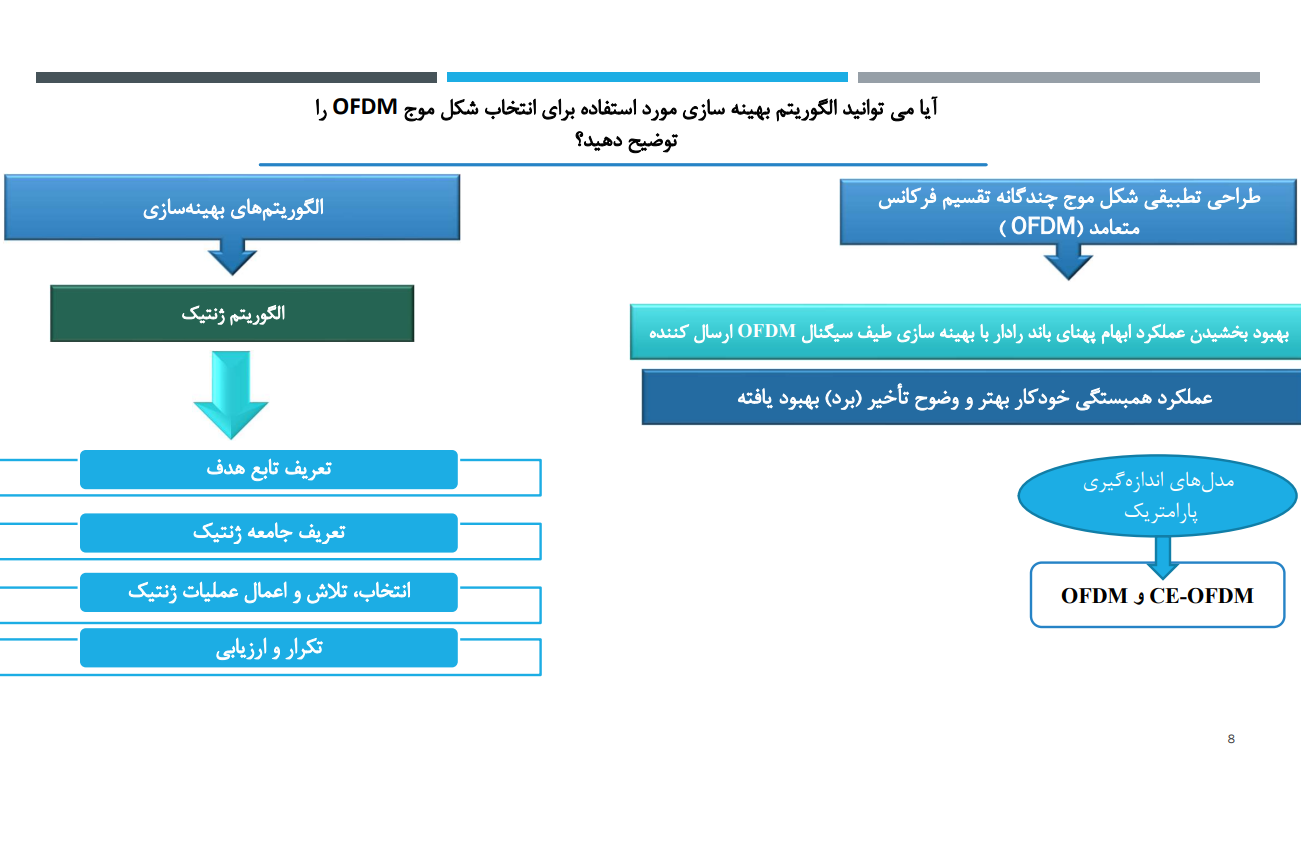 آیا می توانید الگوریتم بهینه سازی مورد استفاده برای انتخاب شکل موج OFDM را توضیح دهید؟

طراحی تطبیقی شکل موج چندگانه تقسیم فرکانس متعامد (OFDM )

بهبود بخشیدن عملکرد ابهام پهنای باند رادار با بهینه سازی طیف سیگنال OFDM ارسال کننده

عملکرد همبستگی خودکار بهتر و وضوح تأخیر (برد) بهبود یافته

مدل‌های اندازه‌گیری پارامتریک

CE-OFDM و OFDM

الگوریتم‌های بهینه‌سازی

الگوریتم ژنتیک

تعریف تابع هدف

تعریف جامعه ژنتیک

انتخاب، تلاش و اعمال عملیات ژنتیک

تکرار و ارزیابی

8